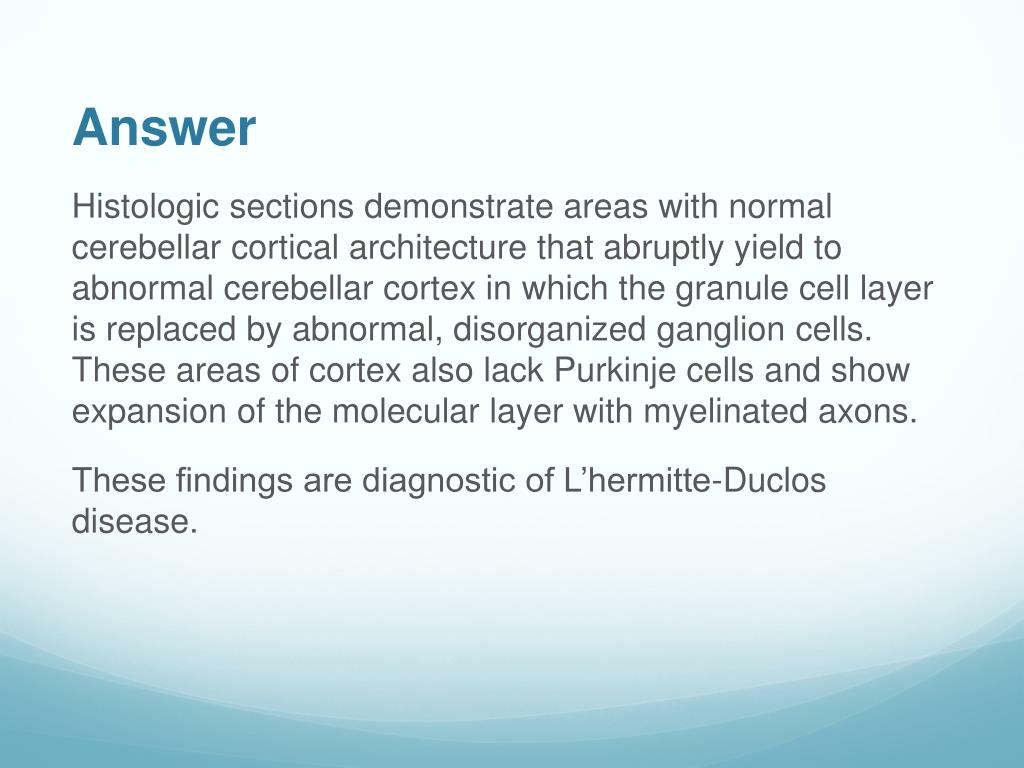 Answer

Histologic sections demonstrate areas with normal cerebellar cortical architecture that abruptly yield to abnormal cerebellar cortex in which the granule cell layer is replaced by abnormal, disorganized ganglion cells. These areas of cortex also lack Purkinje cells and show expansion of the molecular layer with myelinated axons.

These findings are diagnostic of L’hermitte-Duclos disease.